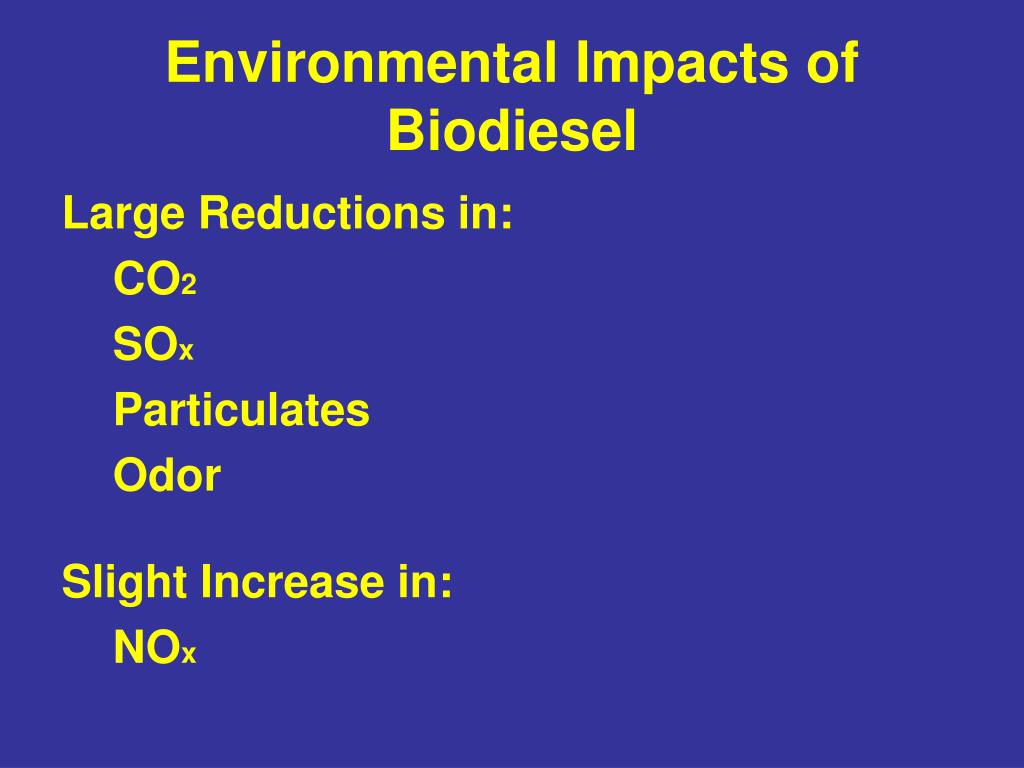 Environmental Impacts of Biodiesel

Large Reductions in:

$CO_2$

$SO_x$

Particulates

Odor

Slight Increase in:

$NO_x$